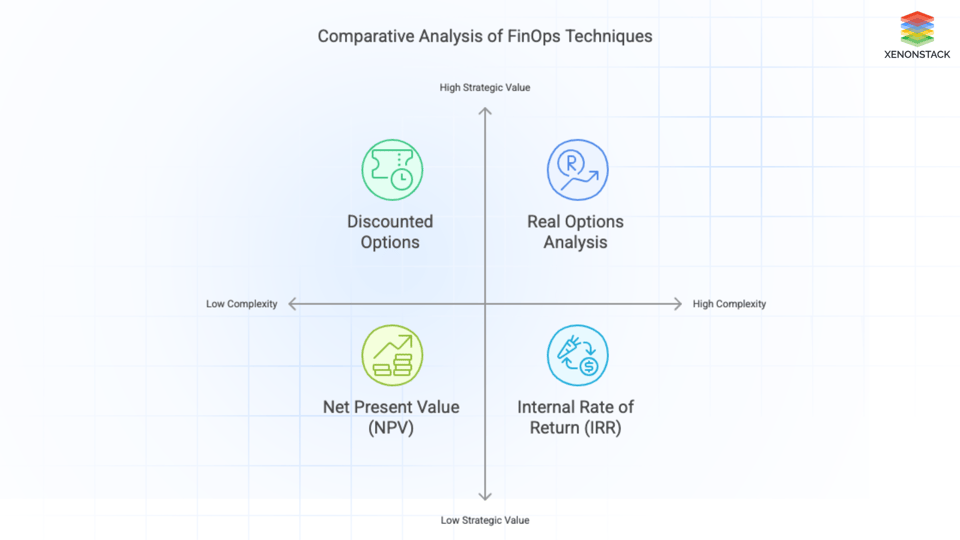 Comparative Analysis of FinOps Techniques

XENONSTACK

High Strategic Value

Discounted Options

Real Options Analysis

Low Complexity

High Complexity

Net Present Value (NPV)

Internal Rate of Return (IRR)

Low Strategic Value